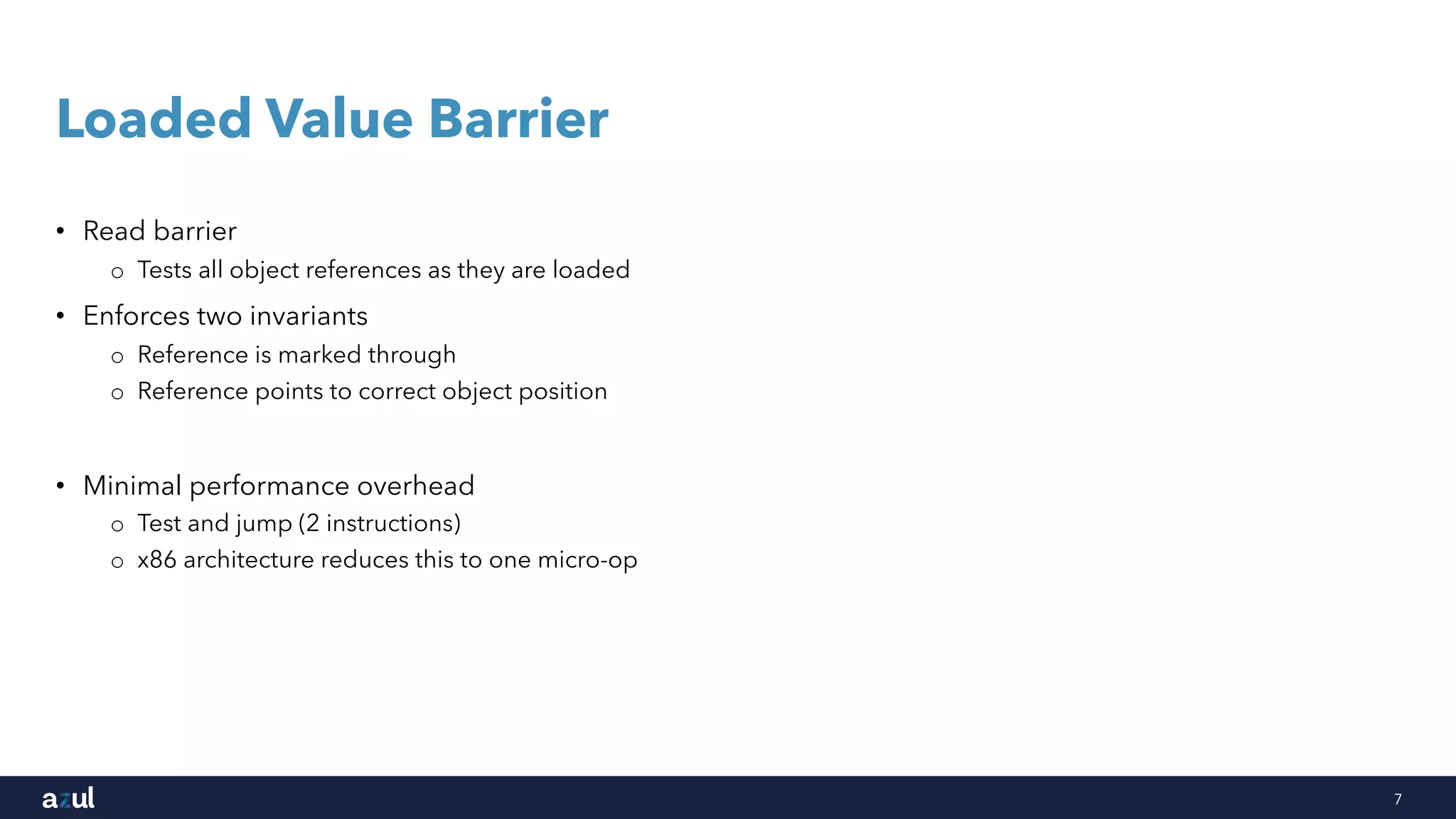 Loaded Value Barrier

• Read barrier
  o Tests all object references as they are loaded
• Enforces two invariants
  o Reference is marked through
  o Reference points to correct object position

• Minimal performance overhead
  o Test and jump (2 instructions)
  o x86 architecture reduces this to one micro-op

azul

7